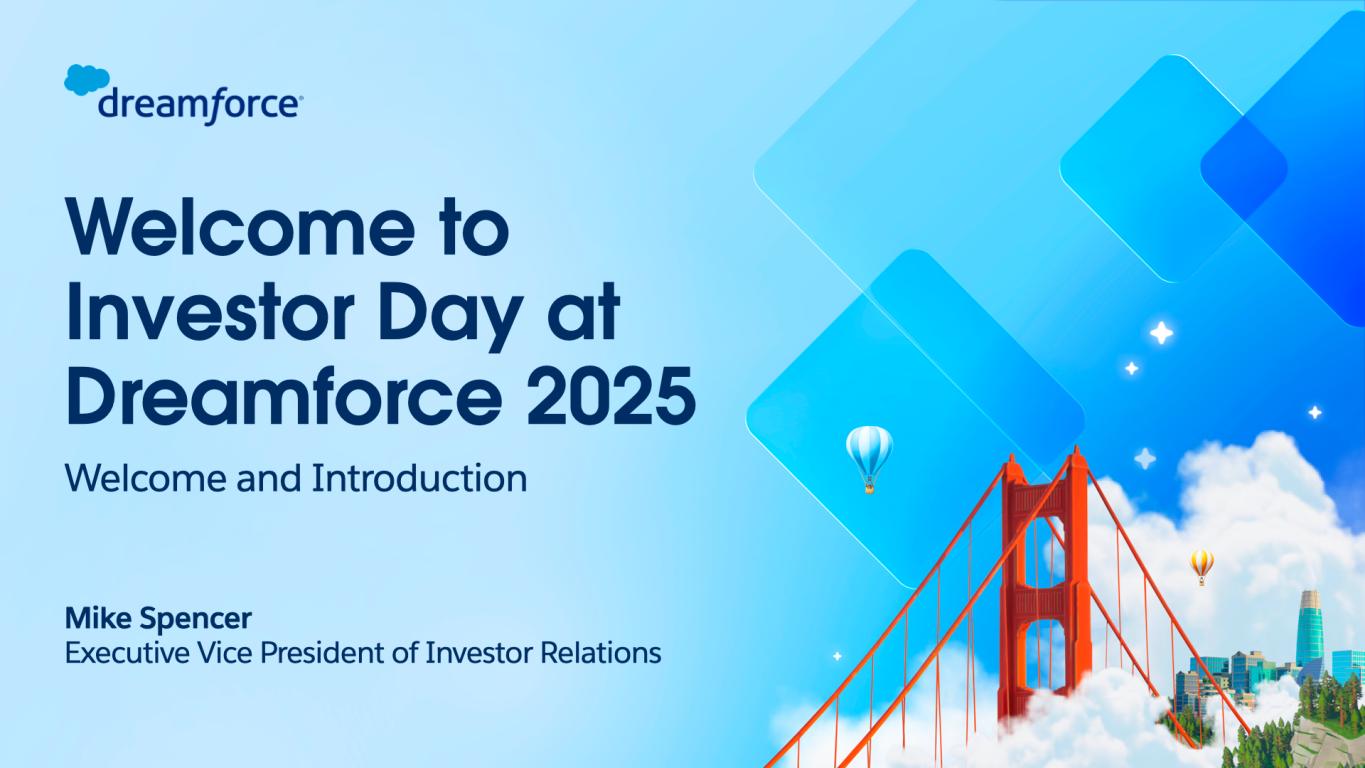 dreamforce

Welcome to Investor Day at Dreamforce 2025

Welcome and Introduction

Mike Spencer
Executive Vice President of Investor Relations